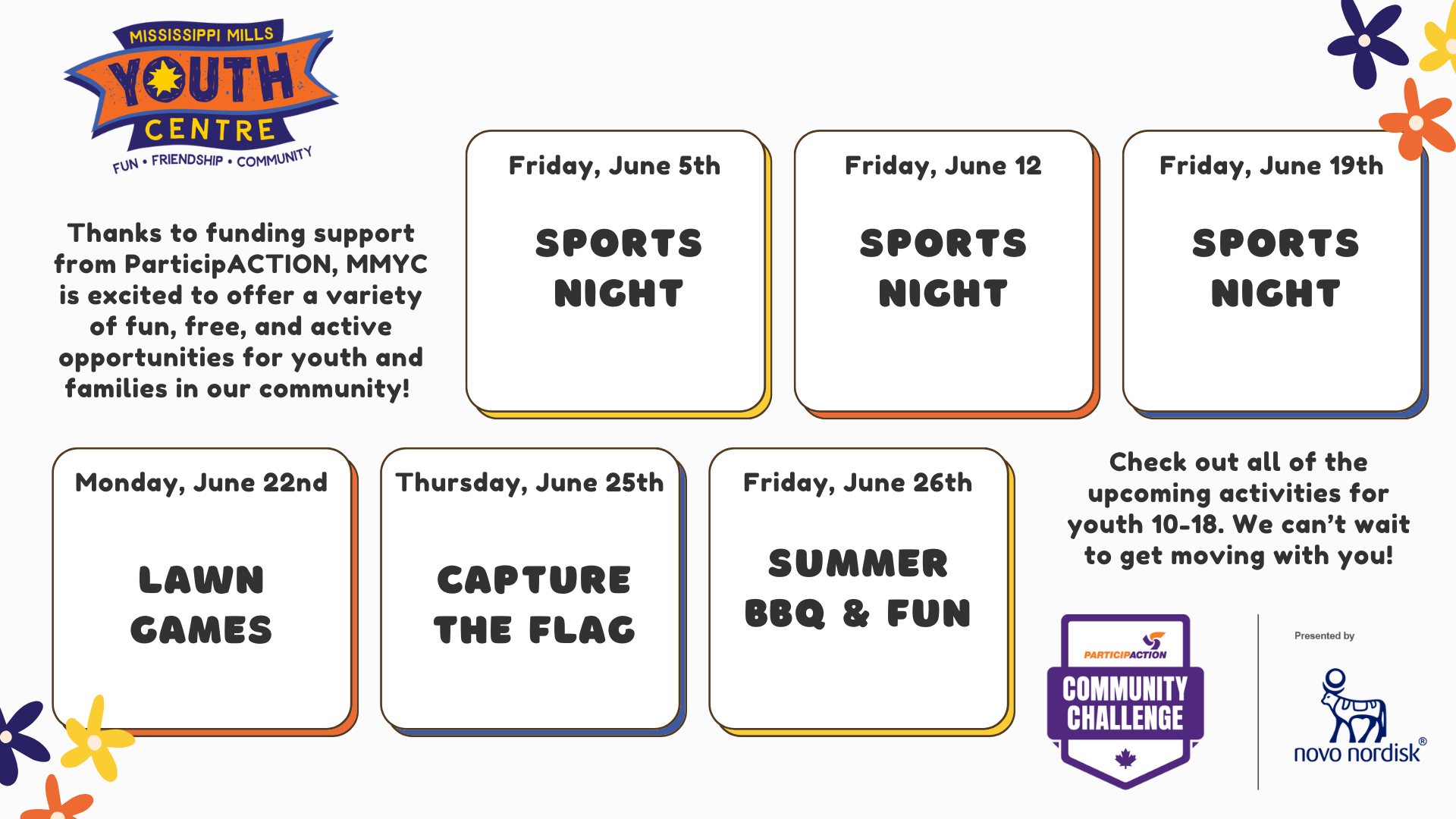 MISSISSIPPI MILLS
YOUTH
CENTRE
FUN • FRIENDSHIP • COMMUNITY

Thanks to funding support from ParticipACTION, MMYC is excited to offer a variety of fun, free, and active opportunities for youth and families in our community!

Friday, June 5th
SPORTS NIGHT

Friday, June 12
SPORTS NIGHT

Friday, June 19th
SPORTS NIGHT

Monday, June 22nd
LAWN GAMES

Thursday, June 25th
CAPTURE THE FLAG

Friday, June 26th
SUMMER BBQ & FUN

Check out all of the upcoming activities for youth 10-18. We can't wait to get moving with you!

PARTICIPACTION
COMMUNITY CHALLENGE

Presented by
novo nordisk®